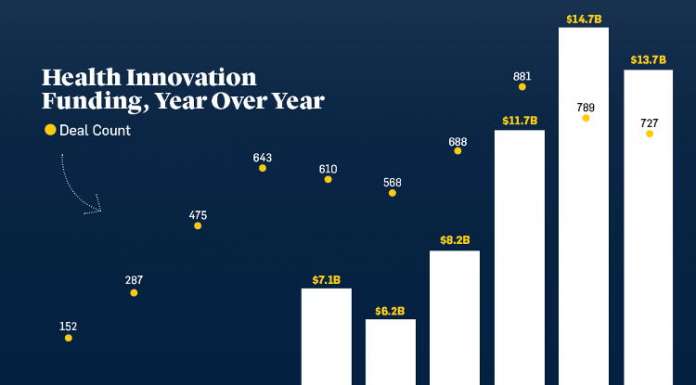 Health Innovation Funding, Year Over Year

Deal Count

152
287
475
643
610
568
688
881
789
727

$7.1B
$6.2B
$8.2B
$11.7B
$14.7B
$13.7B